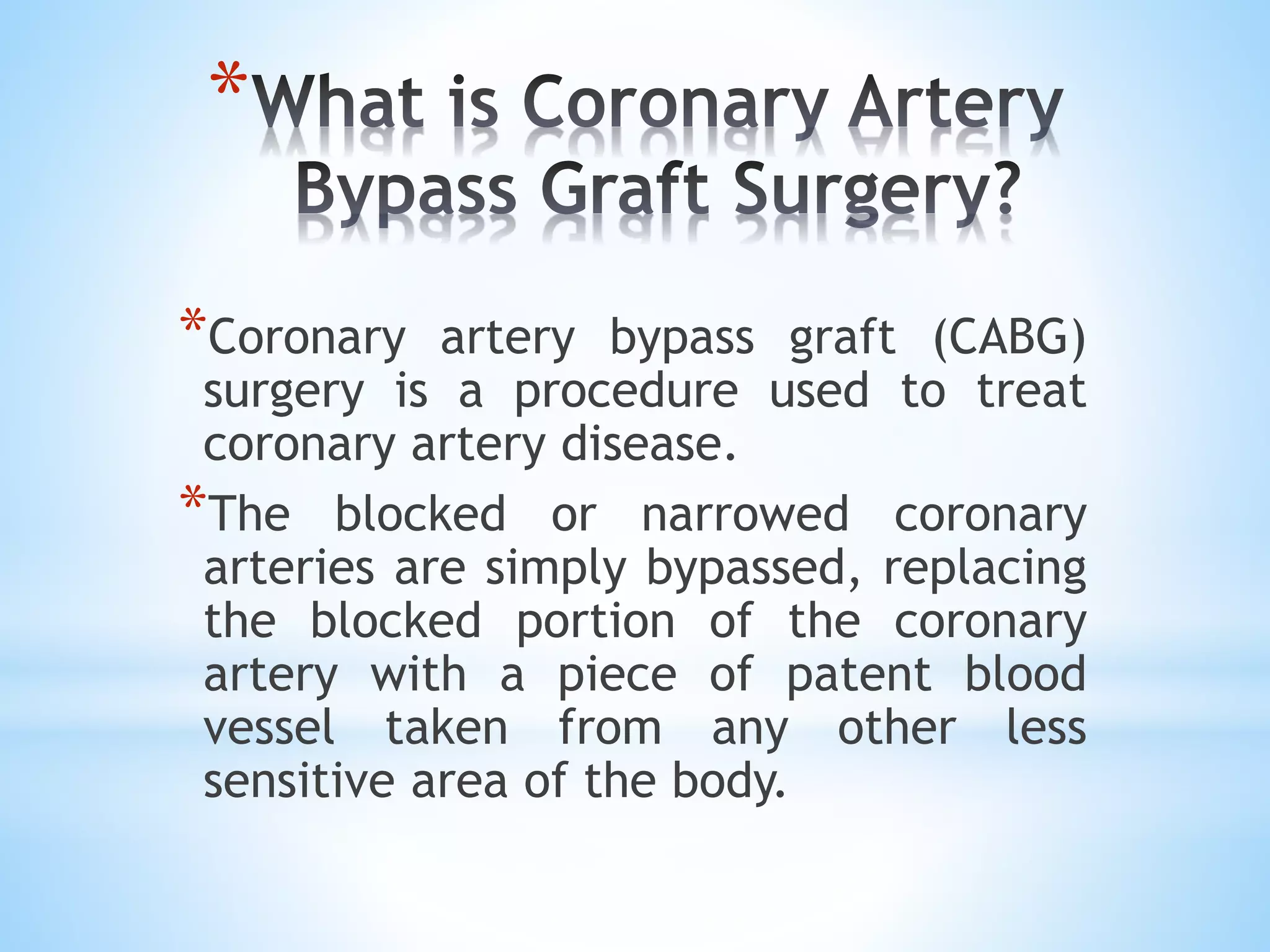 *What is Coronary Artery Bypass Graft Surgery?

*Coronary artery bypass graft (CABG) surgery is a procedure used to treat coronary artery disease.

*The blocked or narrowed coronary arteries are simply bypassed, replacing the blocked portion of the coronary artery with a piece of patent blood vessel taken from any other less sensitive area of the body.